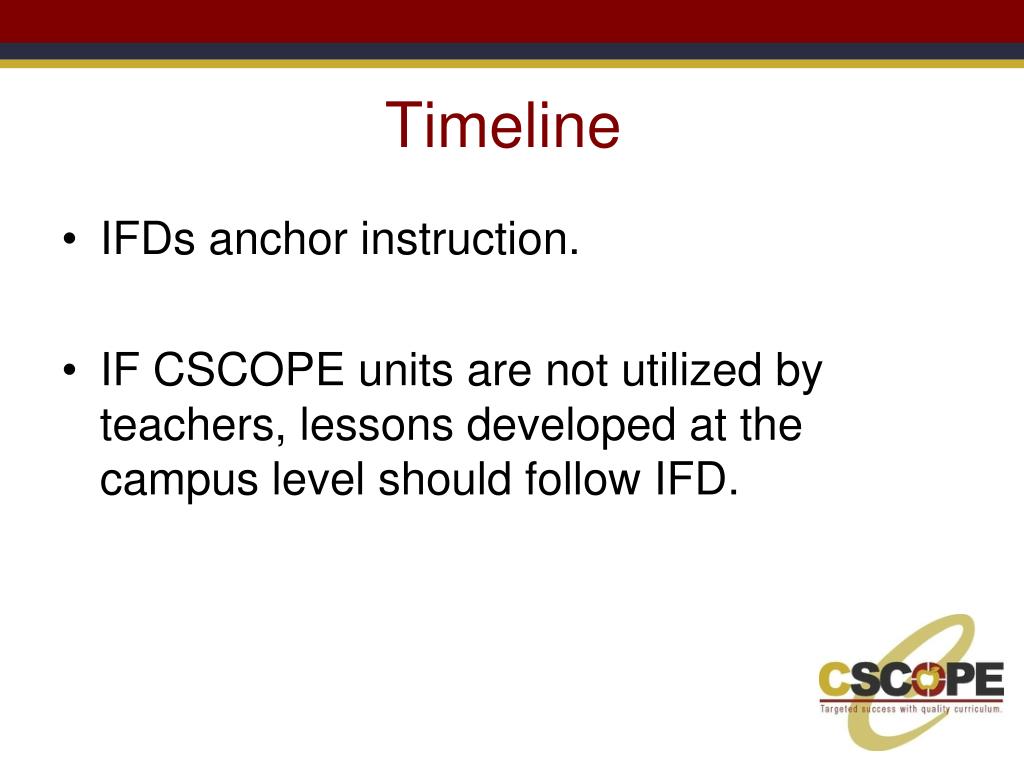 Timeline

• IFDs anchor instruction.

• IF CSCOPE units are not utilized by teachers, lessons developed at the campus level should follow IFD.

CSCOPE
Targeted success with quality curriculum.